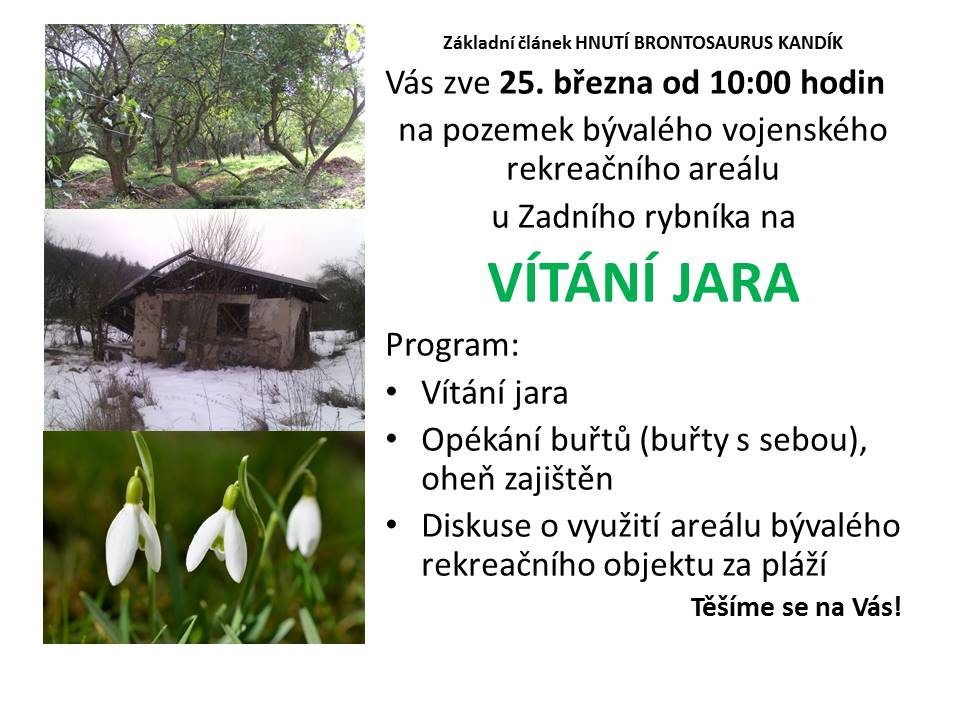 Základní článek HNUTÍ BRONTOSAURUS KANDÍK

Vás zve 25. března od 10:00 hodin

na pozemek bývalého vojenského rekreačního areálu

u Zadního rybníka na

VÍTÁNÍ JARA

Program:

• Vítání jara
• Opékání buřtů (buřty s sebou), oheň zajištěn
• Diskuse o využití areálu bývalého rekreačního objektu za pláží

Těšíme se na Vás!